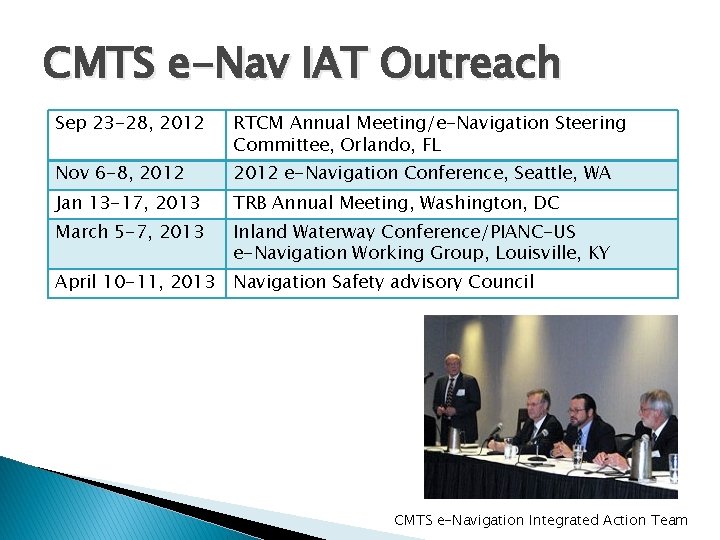 CMTS e-Nav IAT Outreach

| Sep 23-28, 2012 | RTCM Annual Meeting/e-Navigation Steering Committee, Orlando, FL |
|---|---|
| Nov 6-8, 2012 | 2012 e-Navigation Conference, Seattle, WA |
| Jan 13-17, 2013 | TRB Annual Meeting, Washington, DC |
| March 5-7, 2013 | Inland Waterway Conference/PIANC-US e-Navigation Working Group, Louisville, KY |
| April 10-11, 2013 | Navigation Safety advisory Council |

CMTS e-Navigation Integrated Action Team